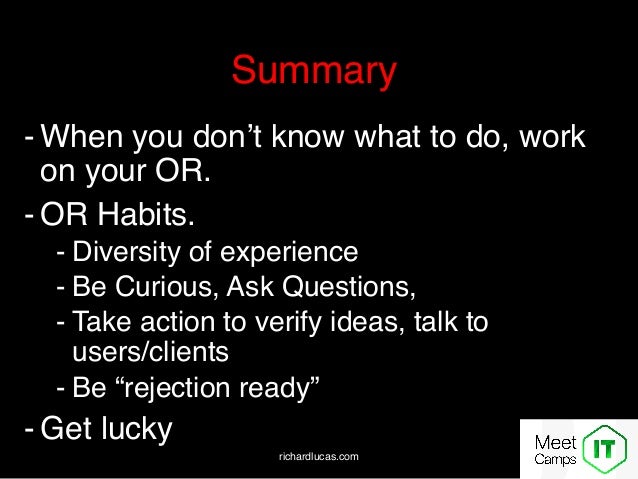 Summary

- When you don’t know what to do, work on your OR.
- OR Habits.
  - Diversity of experience
  - Be Curious, Ask Questions,
  - Take action to verify ideas, talk to users/clients
  - Be “rejection ready”
- Get lucky

richardlucas.com

Meet Camps IT